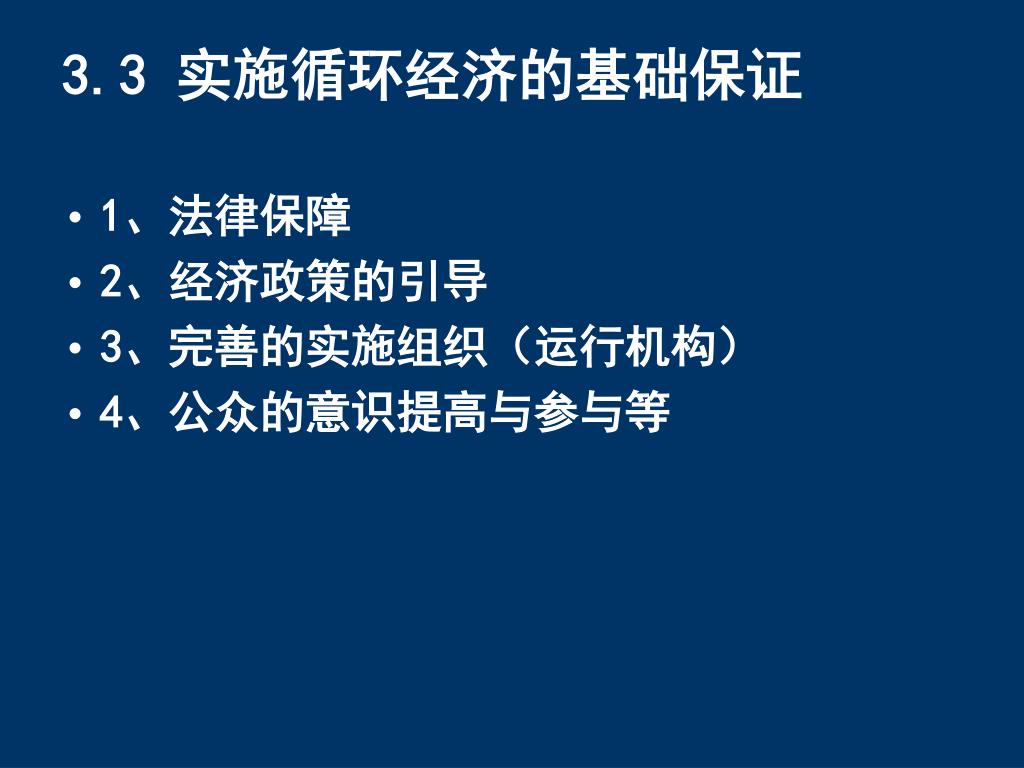 3.3 实施循环经济的基础保证

• 1、法律保障
• 2、经济政策的引导
• 3、完善的实施组织（运行机构）
• 4、公众的意识提高与参与等